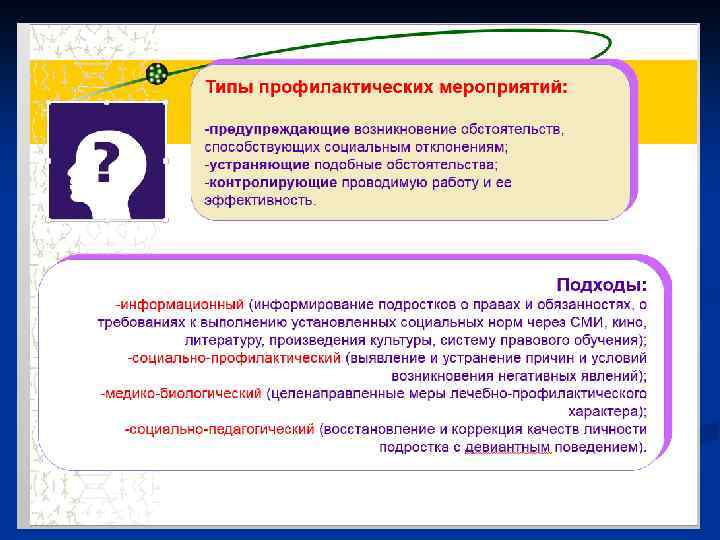 ?

Типы профилактических мероприятий:

-предупреждающие возникновение обстоятельств, способствующих социальным отклонениям;
-устраняющие подобные обстоятельства;
-контролирующие проводимую работу и ее эффективность.

Подходы:
-информационный (информирование подростков о правах и обязанностях, о требованиях к выполнению установленных социальных норм через СМИ, кино, литературу, произведения культуры, систему правового обучения);
-социально-профилактический (выявление и устранение причин и условий возникновения негативных явлений);
-медико-биологический (целенаправленные меры лечебно-профилактического характера);
-социально-педагогический (восстановление и коррекция качеств личности подростка с девиантным поведением).